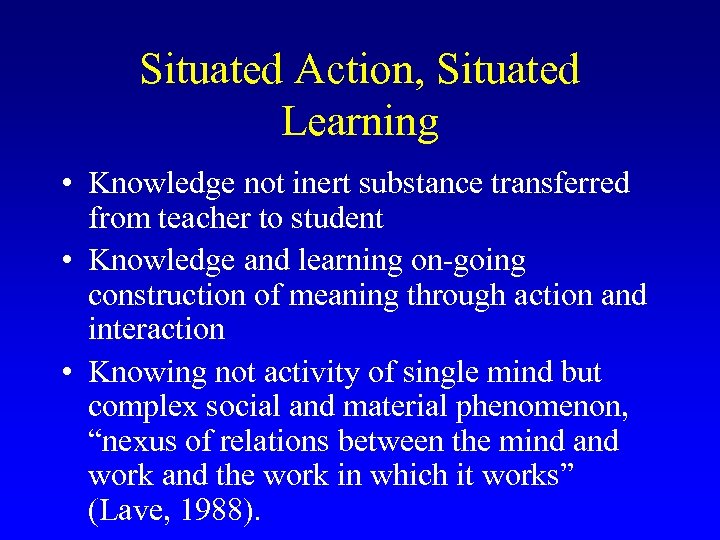 Situated Action, Situated Learning

• Knowledge not inert substance transferred from teacher to student

• Knowledge and learning on-going construction of meaning through action and interaction

• Knowing not activity of single mind but complex social and material phenomenon, “nexus of relations between the mind and work and the work in which it works” (Lave, 1988).